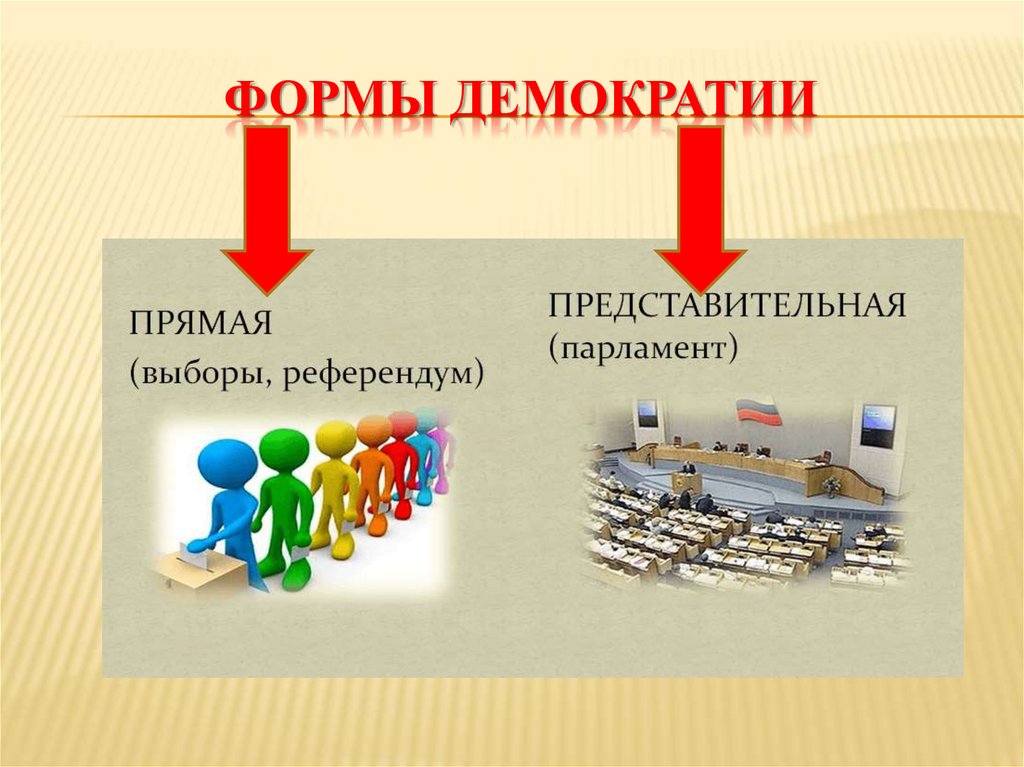 ФОРМЫ ДЕМОКРАТИИ

ПРЯМАЯ
(выборы, референдум)

ПРЕДСТАВИТЕЛЬНАЯ
(парламент)